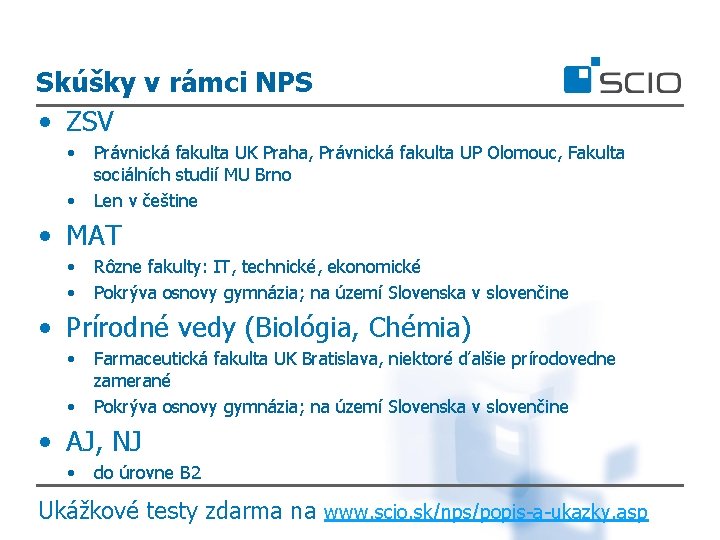 Skúšky v rámci NPS

SCIO

• ZSV
  • Právnická fakulta UK Praha, Právnická fakulta UP Olomouc, Fakulta sociálních studií MU Brno
  • Len v češtine
• MAT
  • Rôzne fakulty: IT, technické, ekonomické
  • Pokrýva osnovy gymnázia; na území Slovenska v slovenčine
• Prírodné vedy (Biológia, Chémia)
  • Farmaceutická fakulta UK Bratislava, niektoré ďalšie prírodovedne zamerané
  • Pokrýva osnovy gymnázia; na území Slovenska v slovenčine
• AJ, NJ
  • do úrovne B2

Ukážkové testy zdarma na www.scio.sk/nps/popis-a-ukazky.asp